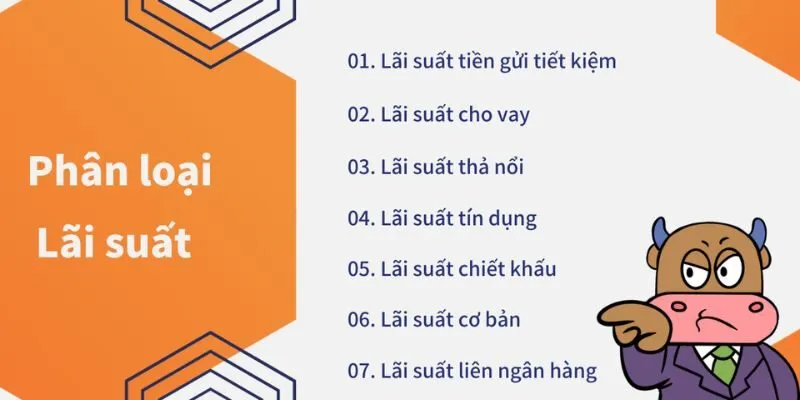 Phân loại
Lãi suất

01. Lãi suất tiền gửi tiết kiệm

02. Lãi suất cho vay

03. Lãi suất thả nổi

04. Lãi suất tín dụng

05. Lãi suất chiết khấu

06. Lãi suất cơ bản

07. Lãi suất liên ngân hàng